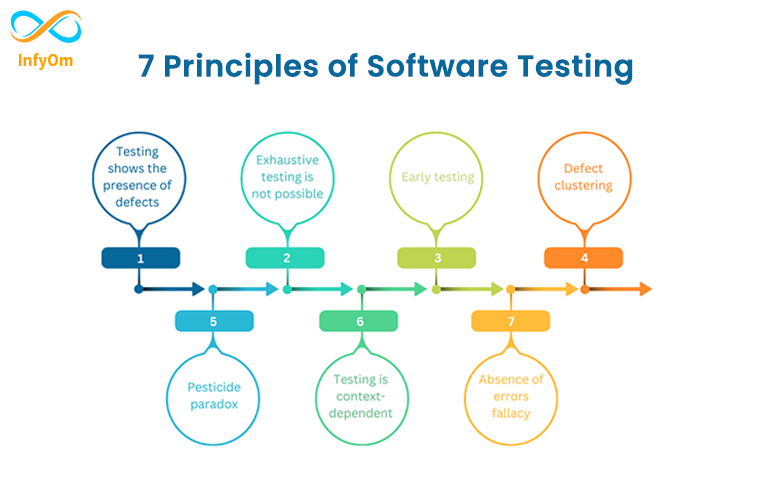 InfyOm

7 Principles of Software Testing

Testing shows the presence of defects

1

Exhaustive testing is not possible

2

Early testing

3

Defect clustering

4

5

Pesticide paradox

6

Testing is context-dependent

7

Absence of errors fallacy